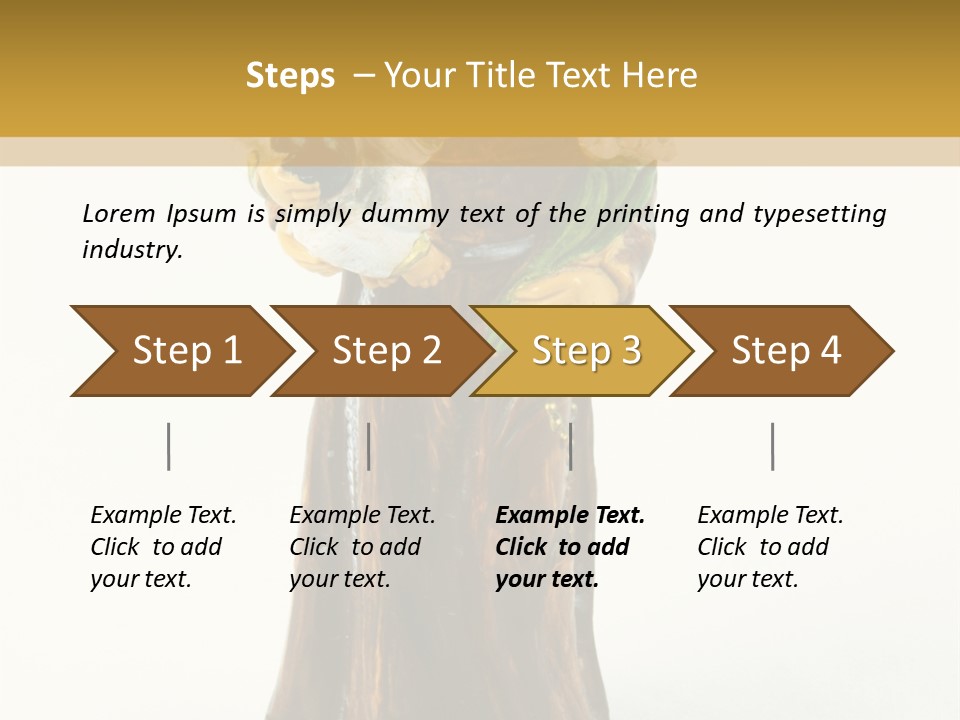 Steps – Your Title Text Here

Lorem Ipsum is simply dummy text of the printing and typesetting industry.

Step 1

Step 2

Step 3

Step 4

Example Text. Click to add your text.

Example Text. Click to add your text.

Example Text. Click to add your text.

Example Text. Click to add your text.